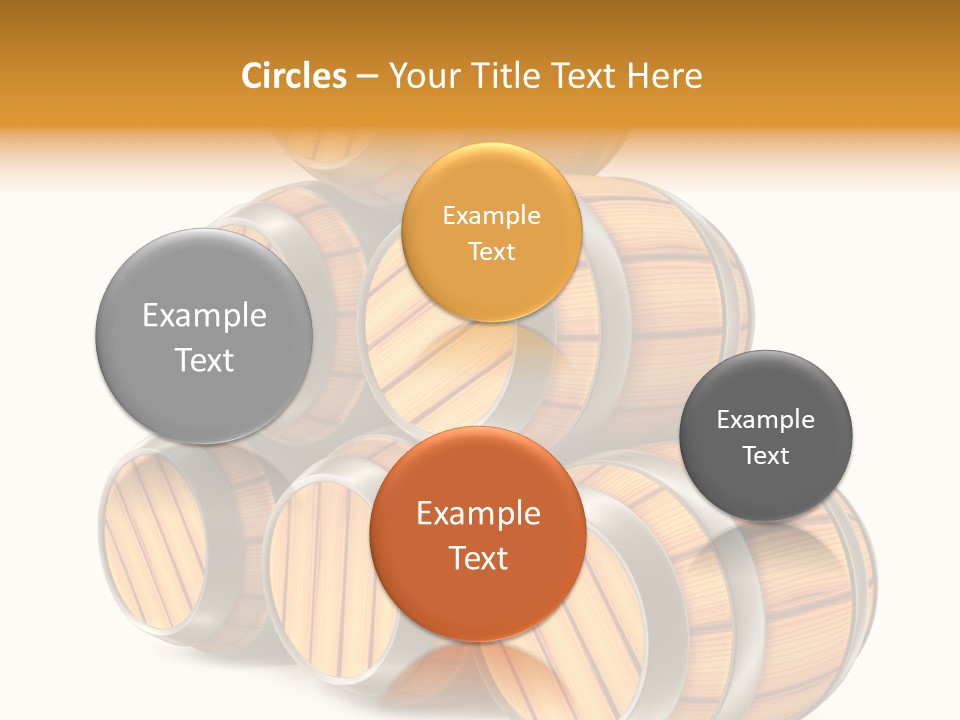 Circles – Your Title Text Here

Example Text

Example Text

Example Text

Example Text